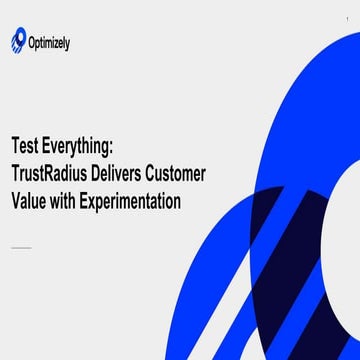 1

Optimizely

Test Everything:
TrustRadius Delivers Customer Value with Experimentation